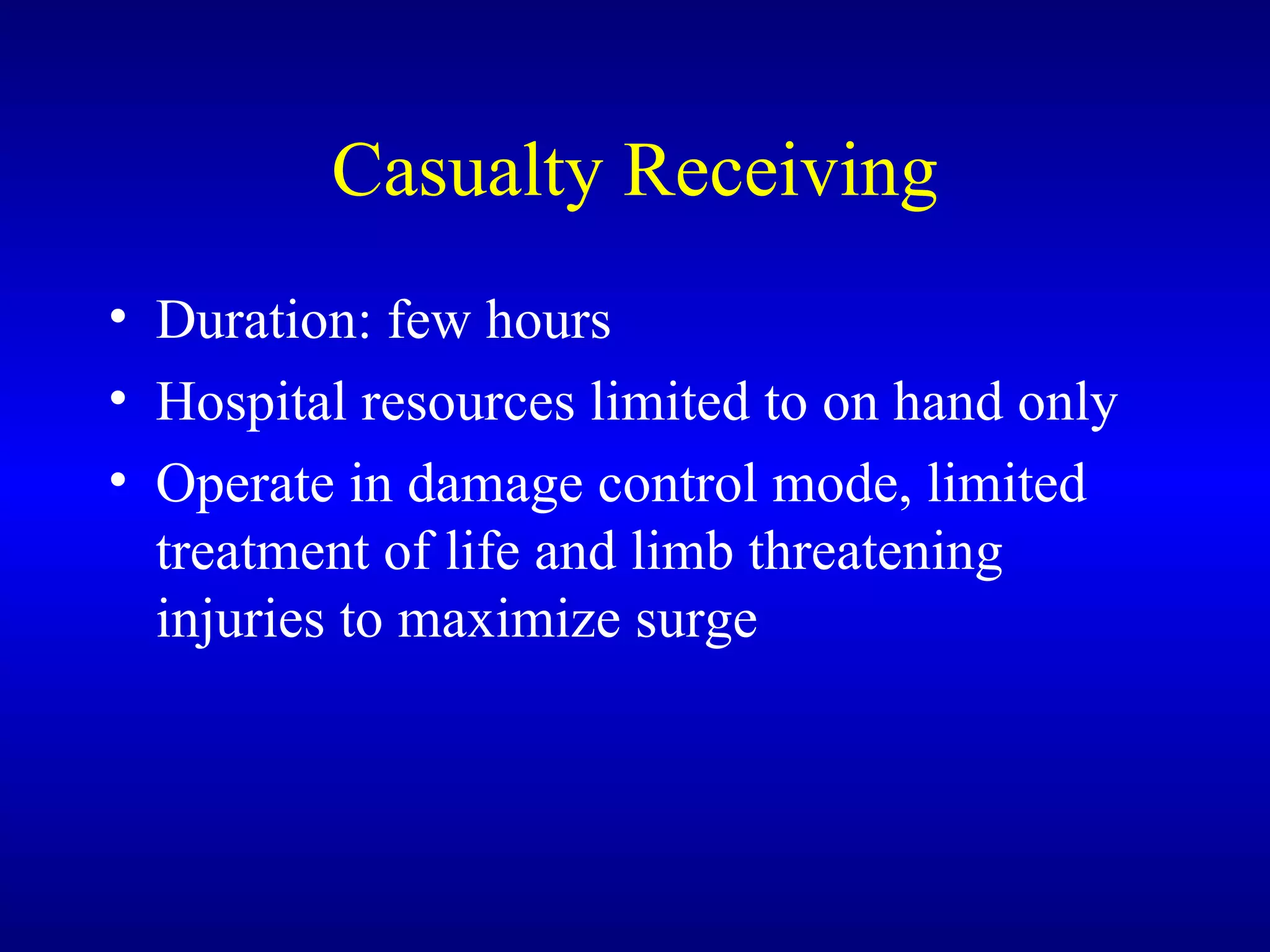 Casualty Receiving

• Duration: few hours
• Hospital resources limited to on hand only
• Operate in damage control mode, limited treatment of life and limb threatening injuries to maximize surge